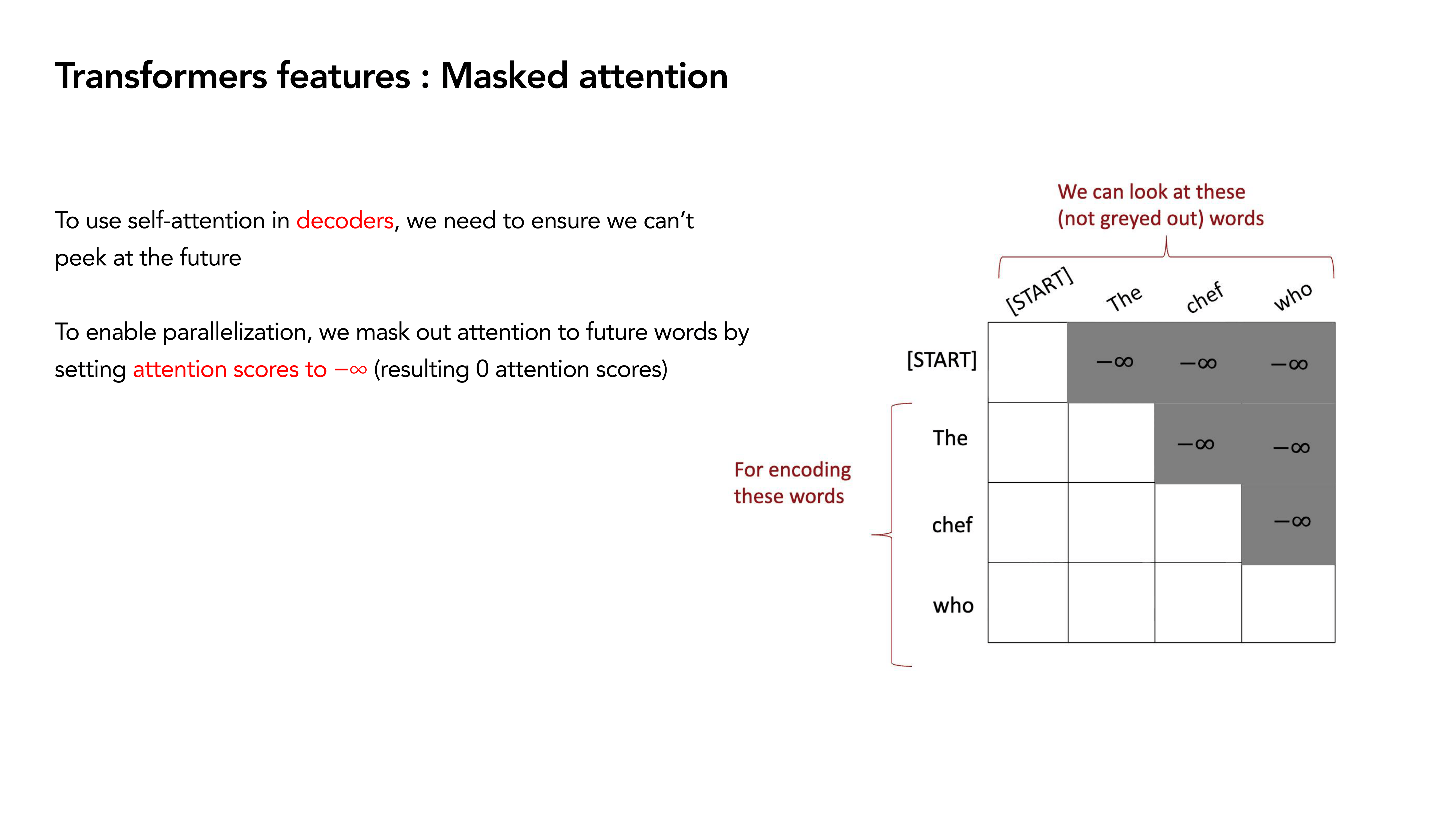 Transformers features : Masked attention

To use self-attention in decoders, we need to ensure we can't peek at the future

To enable parallelization, we mask out attention to future words by setting attention scores to $-\infty$ (resulting 0 attention scores)

We can look at these (not greyed out) words

For encoding these words

|  | [START] | The | chef | who |
|---|---|---|---|---|
| [START] |  | $-\infty$ | $-\infty$ | $-\infty$ |
| The |  |  | $-\infty$ | $-\infty$ |
| chef |  |  |  | $-\infty$ |
| who |  |  |  |  |